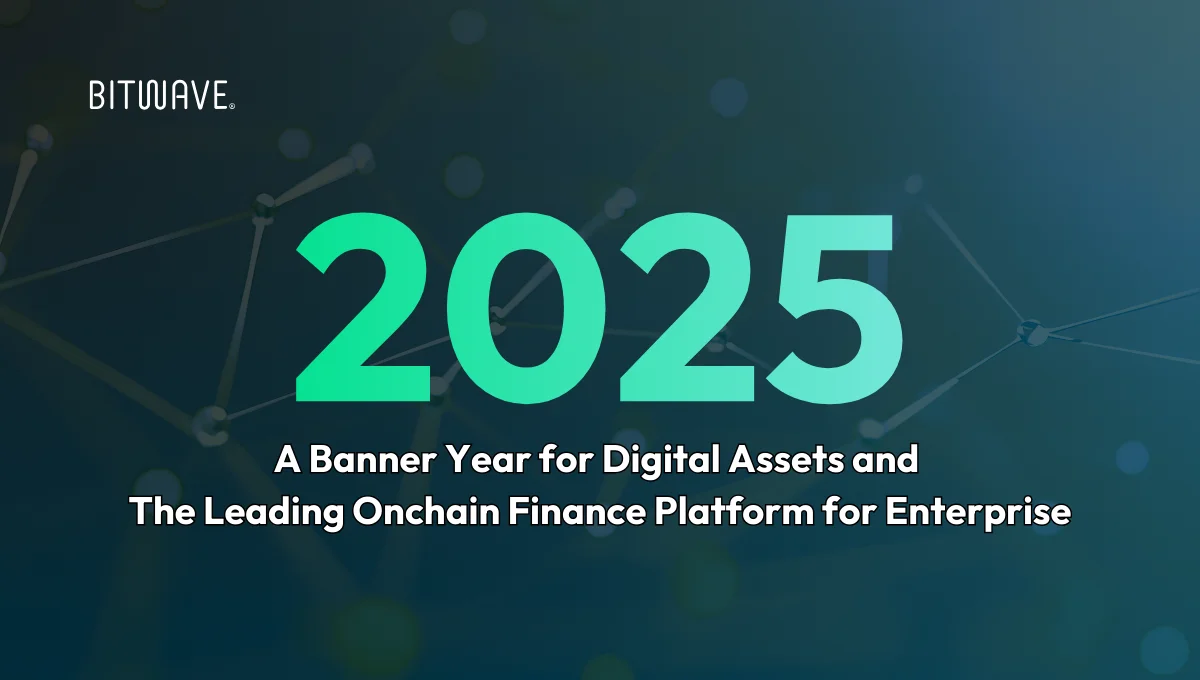 BITWAVE®

2025

A Banner Year for Digital Assets and The Leading Onchain Finance Platform for Enterprise